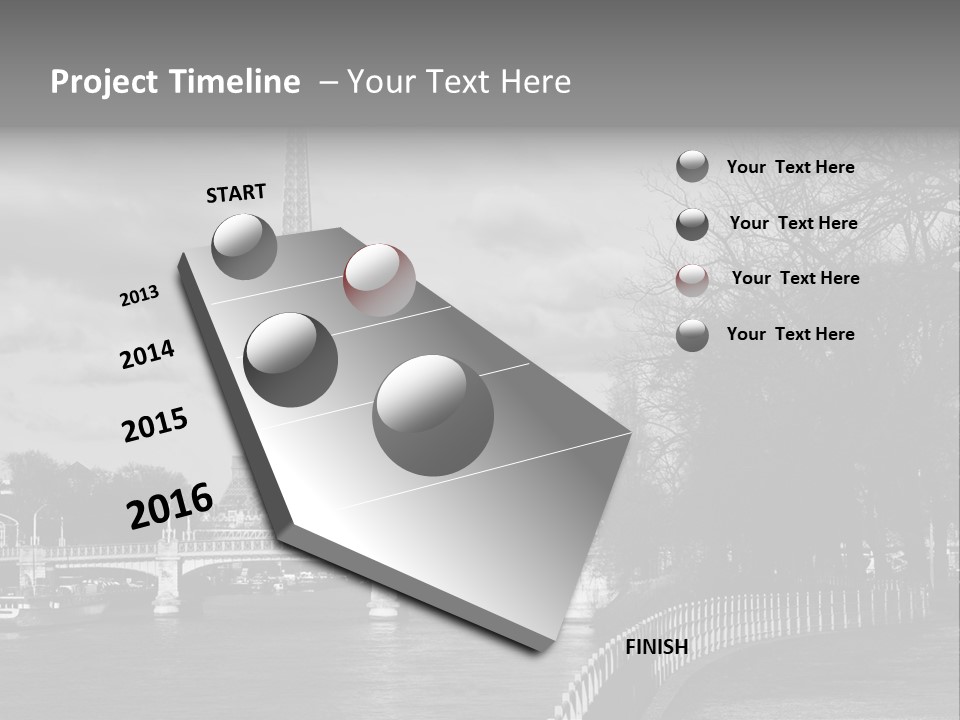 Project Timeline – Your Text Here

START

2013

2014

2015

2016

FINISH

Your Text Here

Your Text Here

Your Text Here

Your Text Here